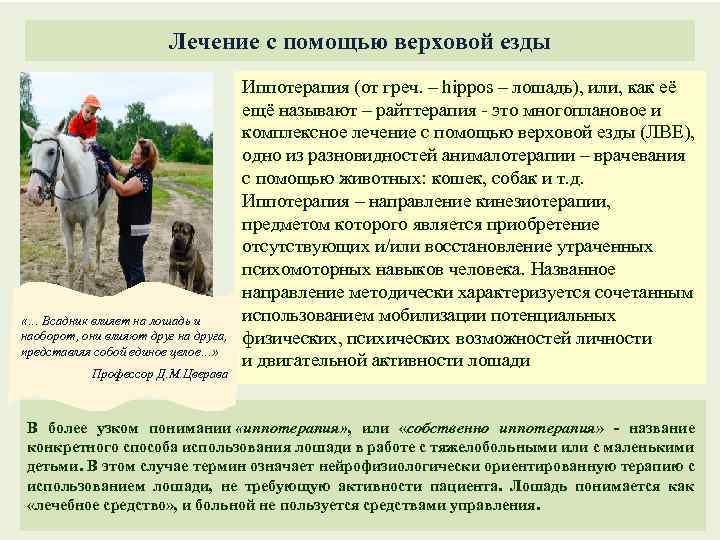 Лечение с помощью верховой езды

Иппотерапия (от греч. – hippos – лошадь), или, как её ещё называют – райттерапия - это многоплановое и комплексное лечение с помощью верховой езды (ЛВЕ), одно из разновидностей анималотерапии – врачевания с помощью животных: кошек, собак и т.д.
Иппотерапия – направление кинезиотерапии, предметом которого является приобретение отсутствующих и/или восстановление утраченных психомоторных навыков человека. Названное направление методически характеризуется сочетанным использованием мобилизации потенциальных физических, психических возможностей личности и двигательной активности лошади

«… Всадник влияет на лошадь и наоборот, они влияют друг на друга, представляя собой единое целое…»
Профессор Д.М.Цверава

В более узком понимании «иппотерапия», или «собственно иппотерапия» - название конкретного способа использования лошади в работе с тяжелобольными или с маленькими детьми. В этом случае термин означает нейрофизиологически ориентированную терапию с использованием лошади, не требующую активности пациента. Лошадь понимается как «лечебное средство», и больной не пользуется средствами управления.